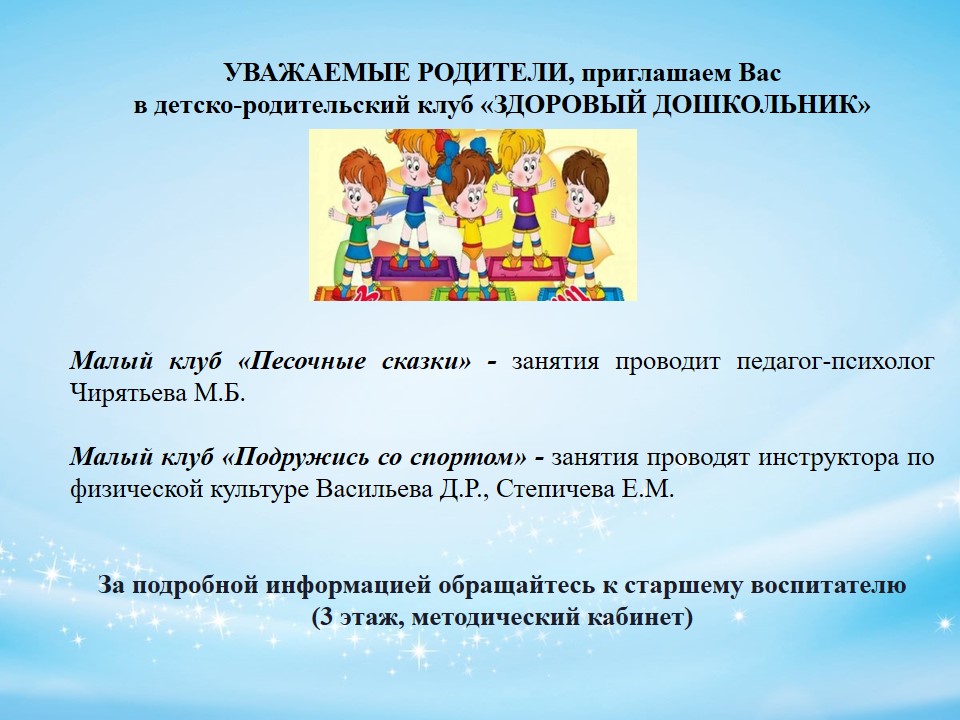 УВАЖАЕМЫЕ РОДИТЕЛИ, приглашаем Вас
в детско-родительский клуб «ЗДОРОВЫЙ ДОШКОЛЬНИК»

Малый клуб «Песочные сказки» - занятия проводит педагог-психолог Чирятьева М.Б.

Малый клуб «Подружись со спортом» - занятия проводят инструктора по физической культуре Васильева Д.Р., Степичева Е.М.

За подробной информацией обращайтесь к старшему воспитателю
(3 этаж, методический кабинет)